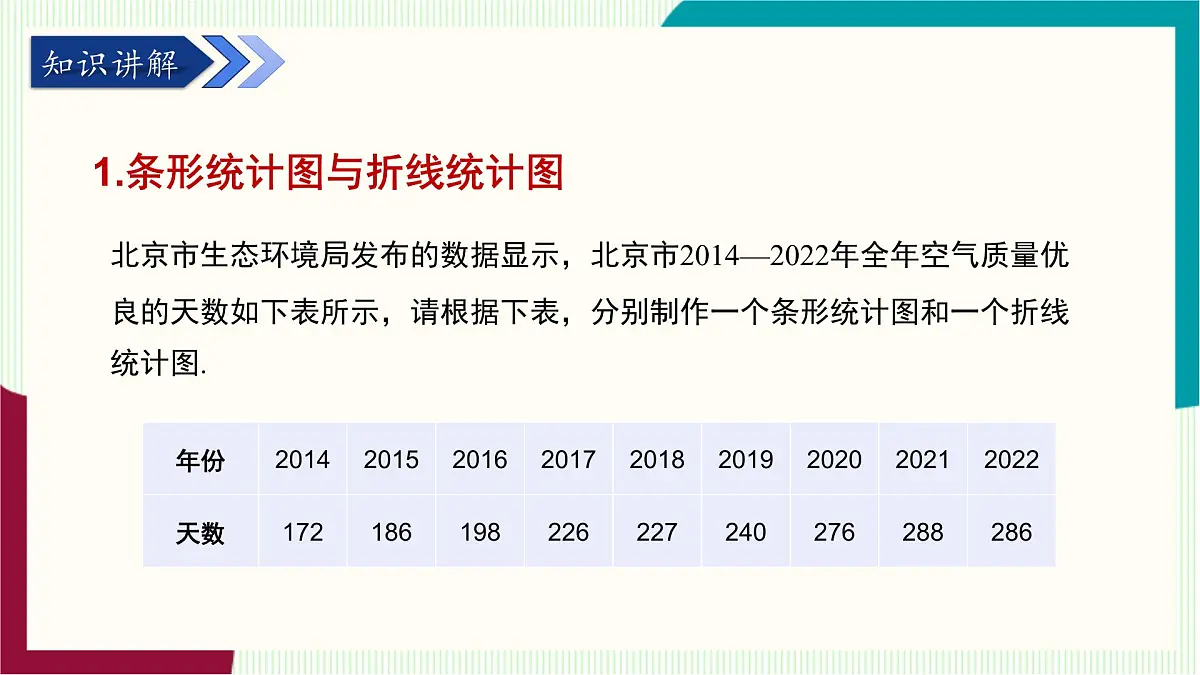 知识讲解

1.条形统计图与折线统计图

北京市生态环境局发布的数据显示，北京市2014—2022年全年空气质量优良的天数如下表所示，请根据下表，分别制作一个条形统计图和一个折线统计图.

| 年份 | 2014 | 2015 | 2016 | 2017 | 2018 | 2019 | 2020 | 2021 | 2022 |
|---|---|---|---|---|---|---|---|---|---|
| 天数 | 172 | 186 | 198 | 226 | 227 | 240 | 276 | 288 | 286 |